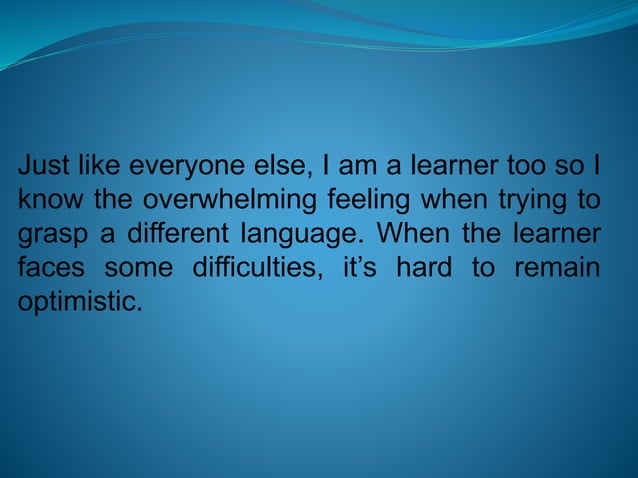 Just like everyone else, I am a learner too so I know the overwhelming feeling when trying to grasp a different language. When the learner faces some difficulties, it’s hard to remain optimistic.